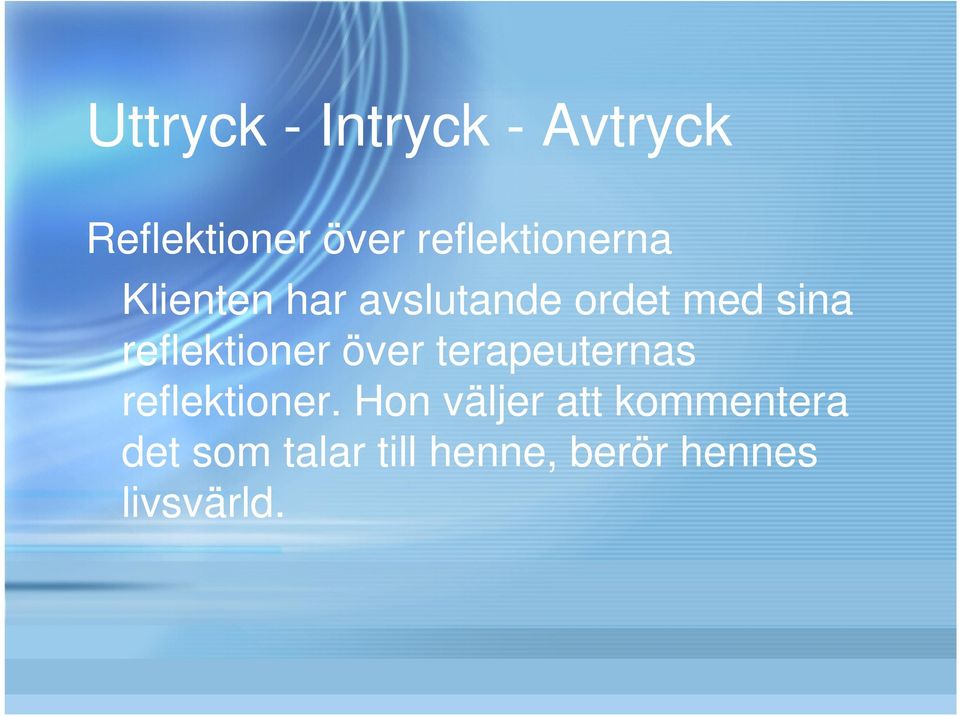 Uttryck - Intryck - Avtryck

Reflektioner över reflektionerna

Klienten har avslutande ordet med sina reflektioner över terapeuternas reflektioner. Hon väljer att kommentera det som talar till henne, berör hennes livsvärld.